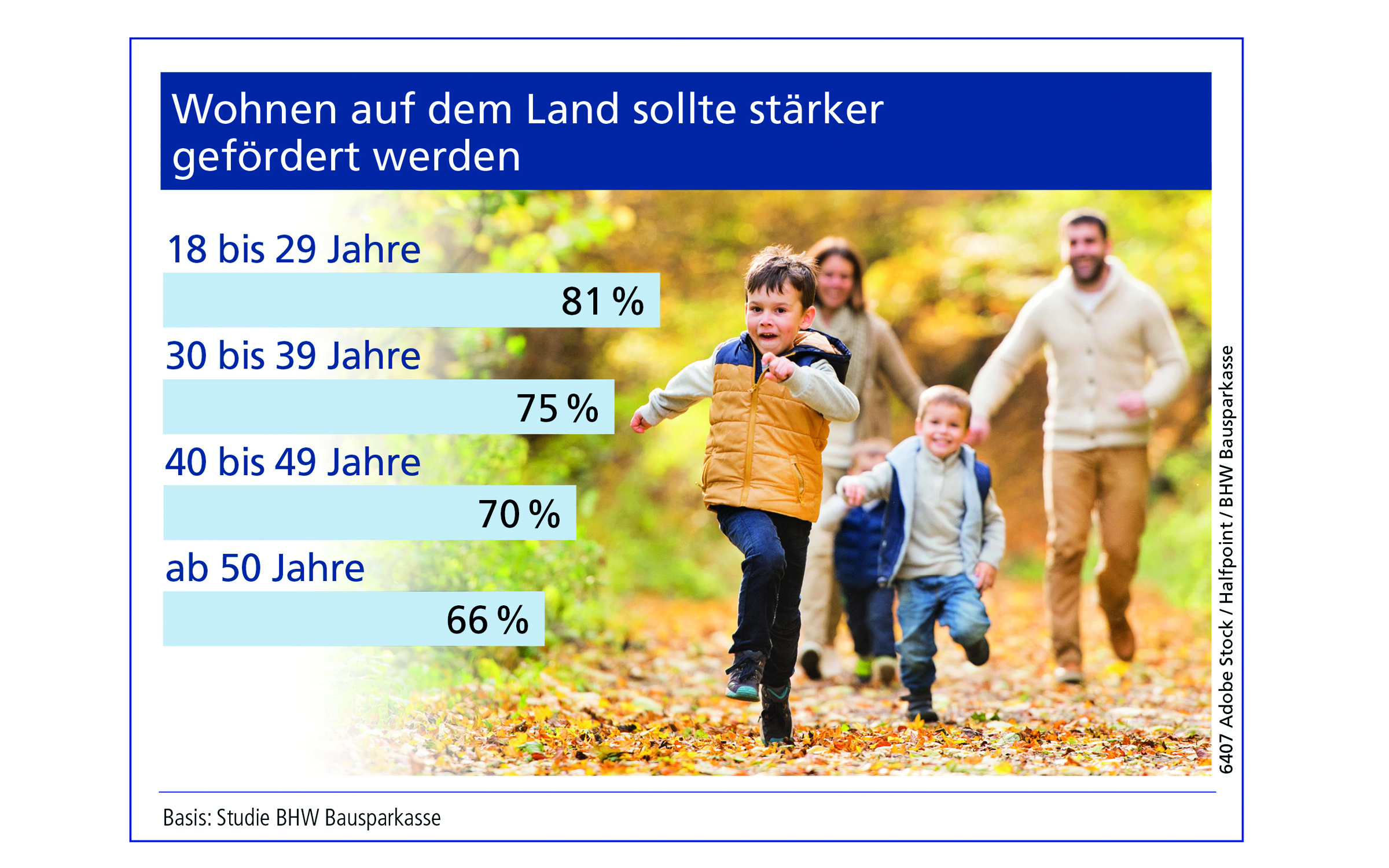 Wohnen auf dem Land sollte stärker gefördert werden

18 bis 29 Jahre

81 %

30 bis 39 Jahre

75 %

40 bis 49 Jahre

70 %

ab 50 Jahre

66 %

6407 Adobe Stock / Halfpoint / BHW Bausparkasse

Basis: Studie BHW Bausparkasse